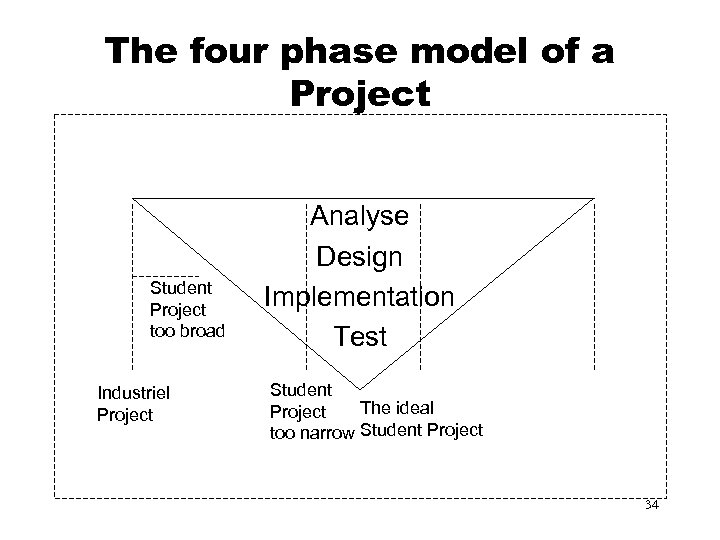 The four phase model of a Project

Analyse
Design
Implementation
Test

Student Project too broad

Industriel Project

Student Project too narrow

The ideal Student Project

34